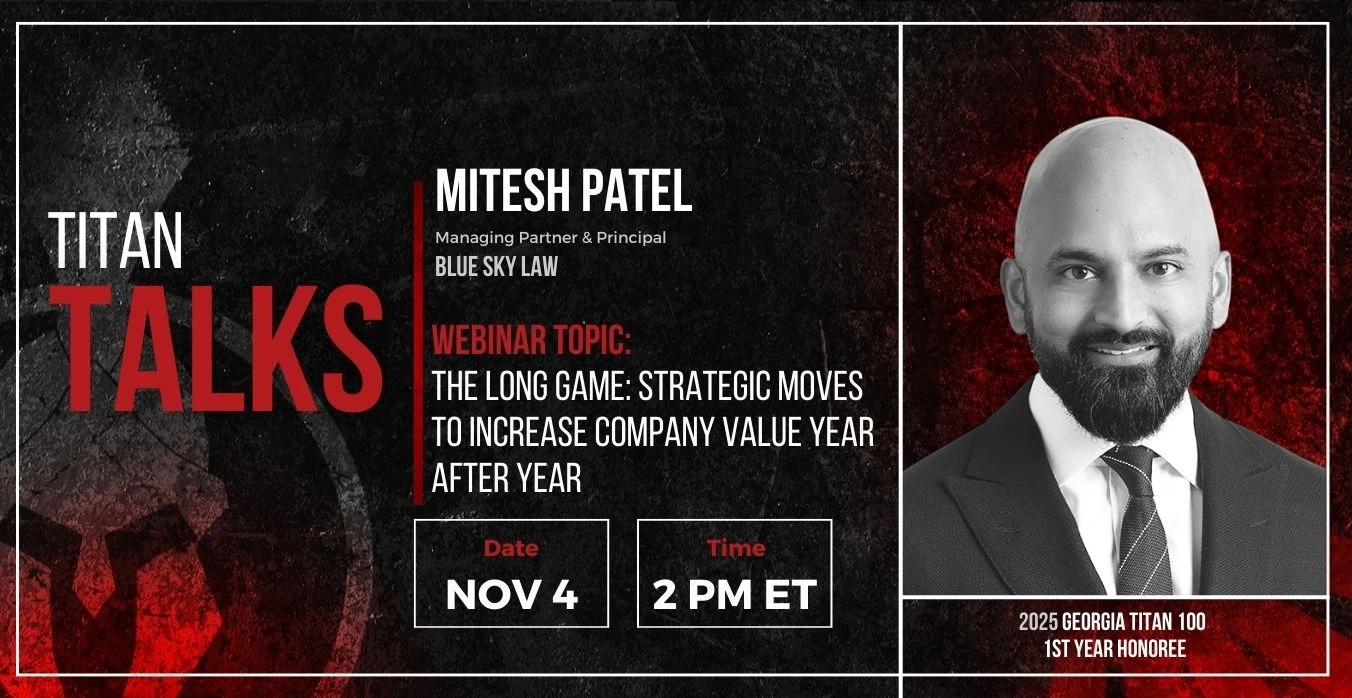 TITAN
TALKS

MITESH PATEL
Managing Partner & Principal
BLUE SKY LAW

WEBINAR TOPIC:
THE LONG GAME: STRATEGIC MOVES TO INCREASE COMPANY VALUE YEAR AFTER YEAR

Date
NOV 4

Time
2 PM ET

2025 GEORGIA TITAN 100
1ST YEAR HONOREE